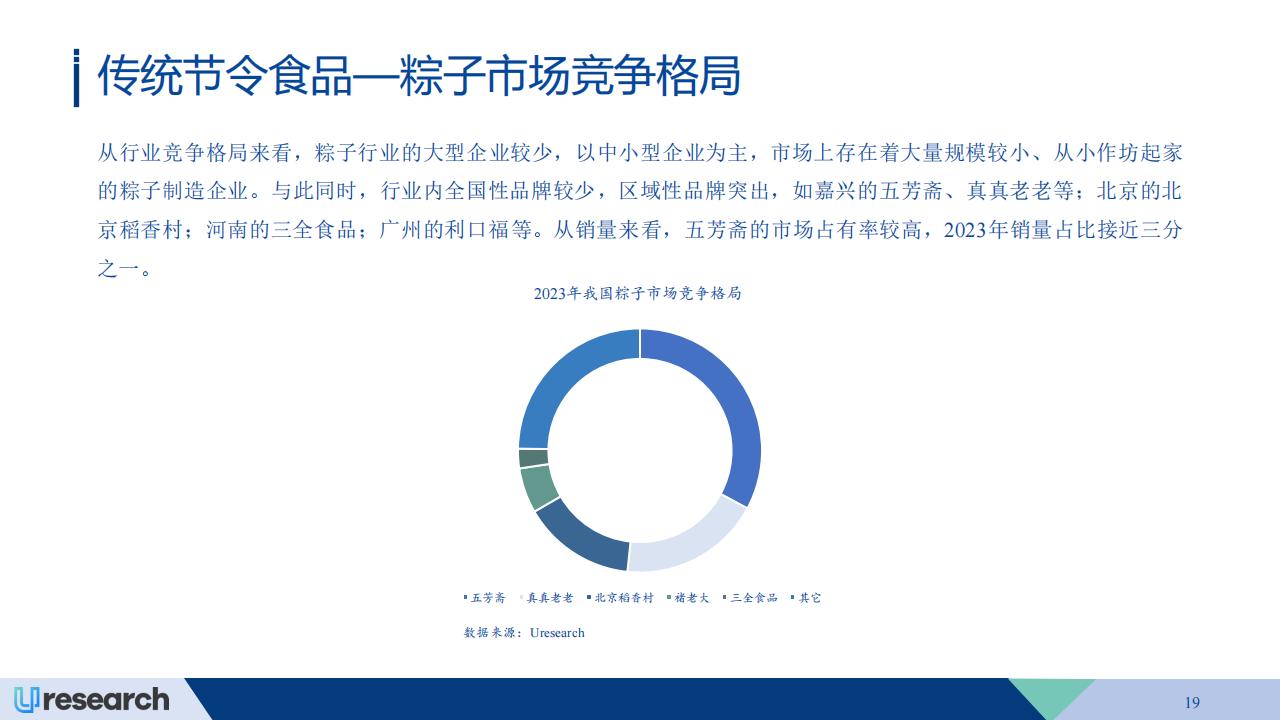 传统节令食品—粽子市场竞争格局

从行业竞争格局来看，粽子行业的大型企业较少，以中小型企业为主，市场上存在着大量规模较小、从小作坊起家的粽子制造企业。与此同时，行业内全国性品牌较少，区域性品牌突出，如嘉兴的五芳斋、真真老老等；北京的北京稻香村；河南的三全食品；广州的利口福等。从销量来看，五芳斋的市场占有率较高，2023年销量占比接近三分之一。

2023年我国粽子市场竞争格局

五芳斋 真真老老 北京稻香村 褚老大 三全食品 其它

数据来源：Uresearch

Uresearch

19